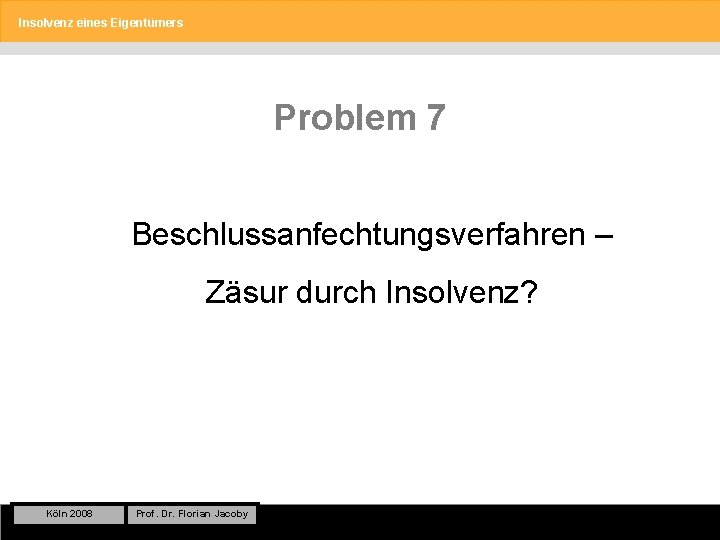 Insolvenz eines Eigentümers

Problem 7

Beschlussanfechtungsverfahren –

Zäsur durch Insolvenz?

Köln 2008

Prof. Dr. Florian Jacoby